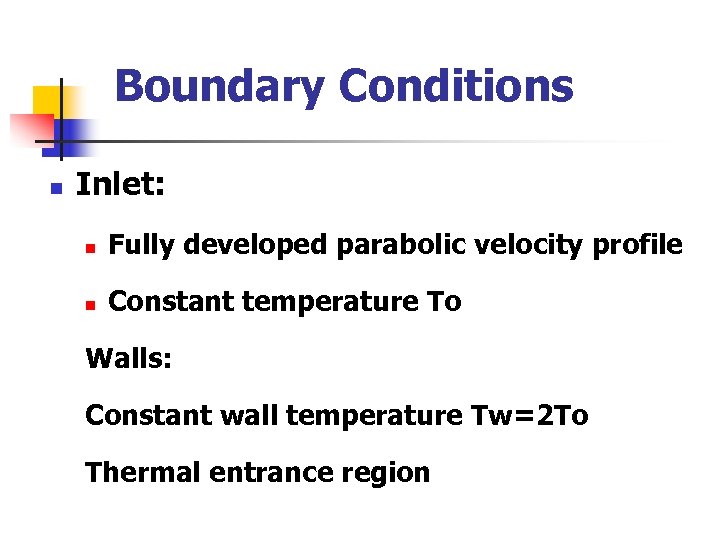 Boundary Conditions

Inlet:

Fully developed parabolic velocity profile

Constant temperature To

Walls:

Constant wall temperature Tw=2To

Thermal entrance region